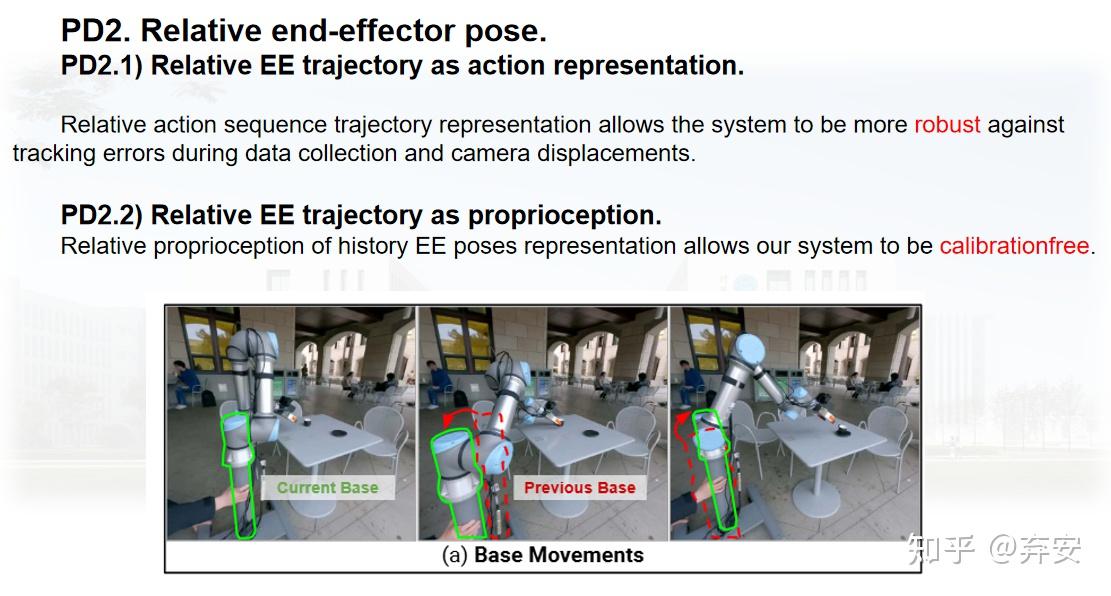 PD2. Relative end-effector pose.
PD2.1) Relative EE trajectory as action representation.

Relative action sequence trajectory representation allows the system to be more robust against tracking errors during data collection and camera displacements.

PD2.2) Relative EE trajectory as proprioception.
Relative proprioception of history EE poses representation allows our system to be calibrationfree.

Current Base
Previous Base
(a) Base Movements

知乎 @弃安